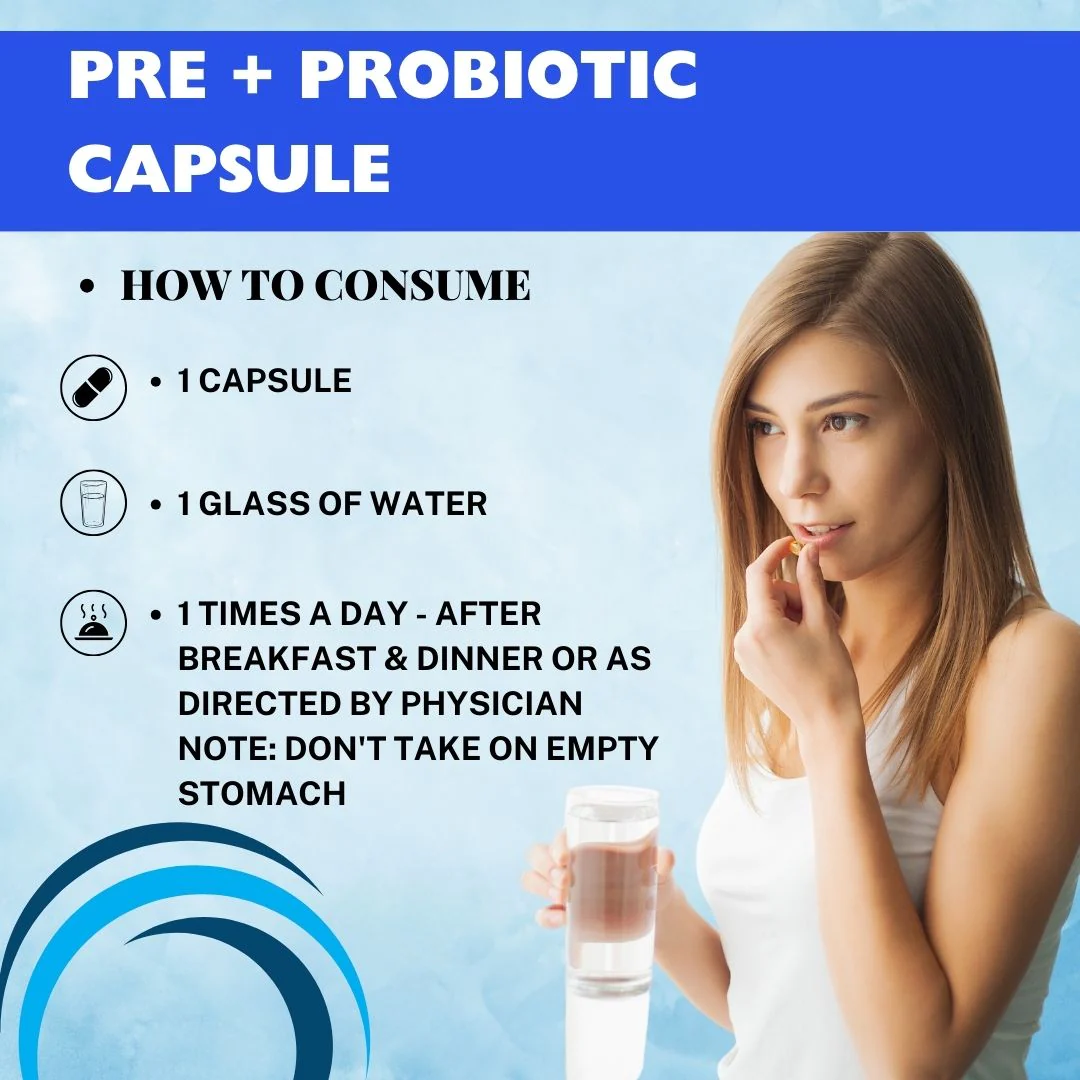 PRE + PROBIOTIC CAPSULE

• HOW TO CONSUME

• 1 CAPSULE

• 1 GLASS OF WATER

• 1 TIMES A DAY - AFTER BREAKFAST & DINNER OR AS DIRECTED BY PHYSICIAN
NOTE: DON'T TAKE ON EMPTY STOMACH